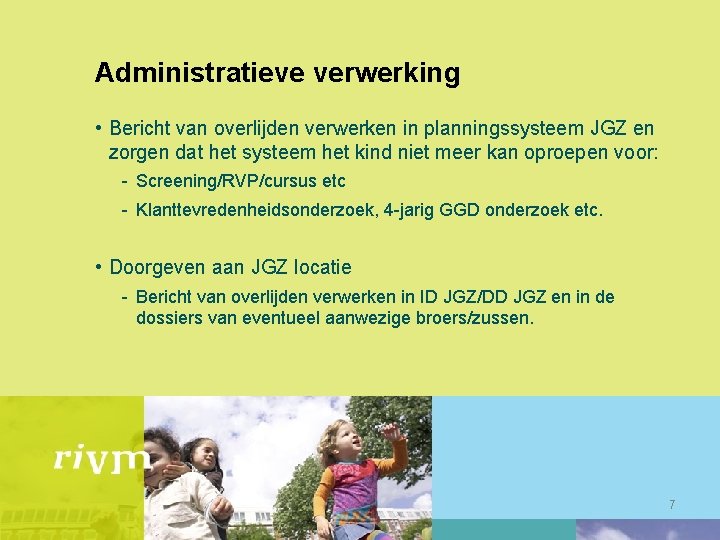 Administratieve verwerking

• Bericht van overlijden verwerken in planningssysteem JGZ en zorgen dat het systeem het kind niet meer kan oproepen voor:

- Screening/RVP/cursus etc

- Klanttevredenheidsonderzoek, 4-jarig GGD onderzoek etc.

• Doorgeven aan JGZ locatie

- Bericht van overlijden verwerken in ID JGZ/DD JGZ en in de dossiers van eventueel aanwezige broers/zussen.

rivm

7